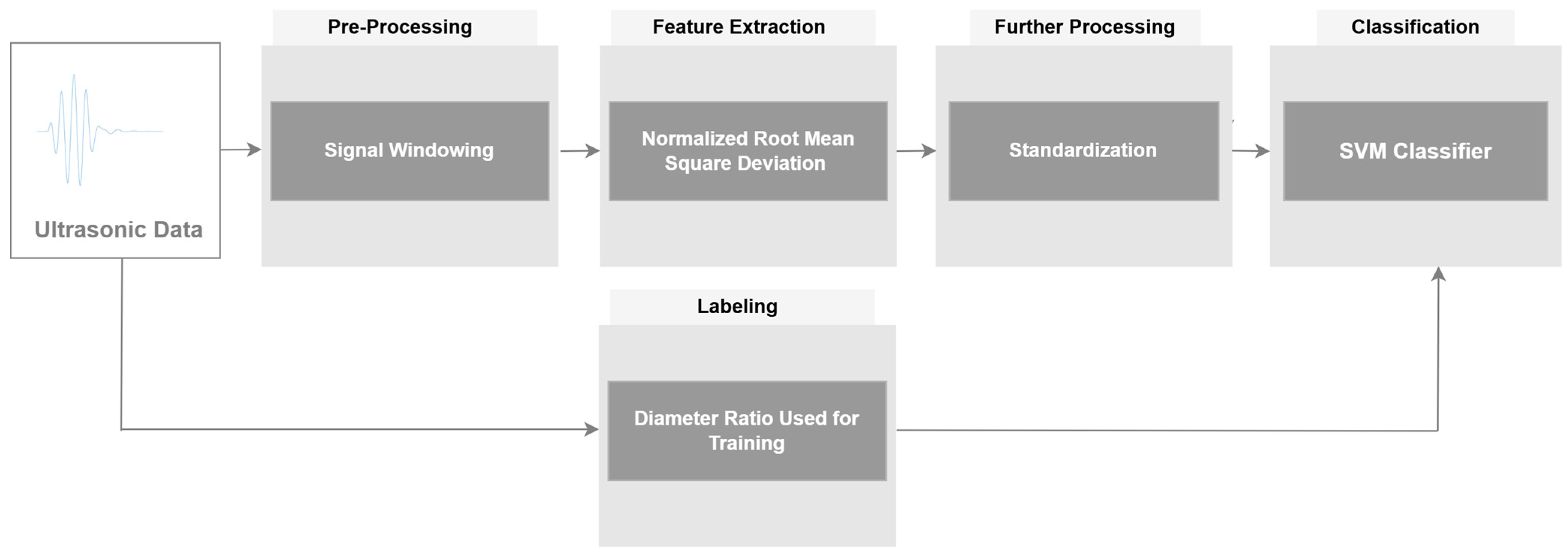 Ultrasonic Data

Pre-Processing

Signal Windowing

Feature Extraction

Normalized Root Mean Square Deviation

Further Processing

Standardization

Classification

SVM Classifier

Labeling

Diameter Ratio Used for Training